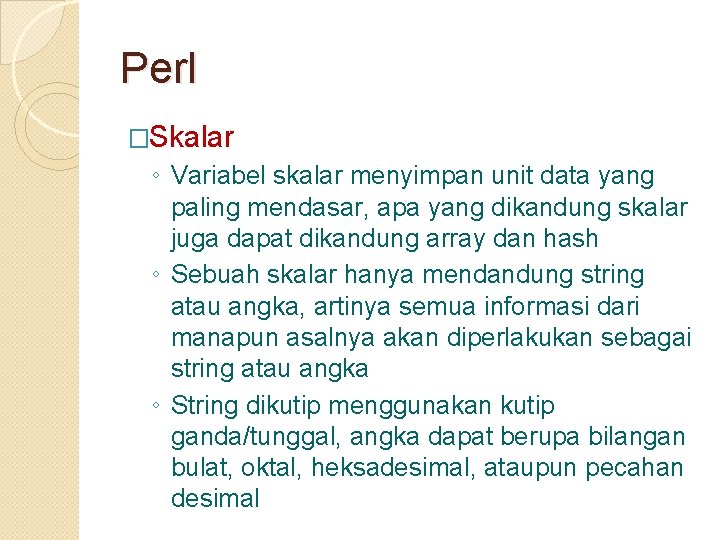 Perl

□Skalar

◦ Variabel skalar menyimpan unit data yang paling mendasar, apa yang dikandung skalar juga dapat dikandung array dan hash
◦ Sebuah skalar hanya mendandung string atau angka, artinya semua informasi dari manapun asalnya akan diperlakukan sebagai string atau angka
◦ String dikutip menggunakan kutip ganda/tunggal, angka dapat berupa bilangan bulat, oktal, heksadesimal, ataupun pecahan desimal